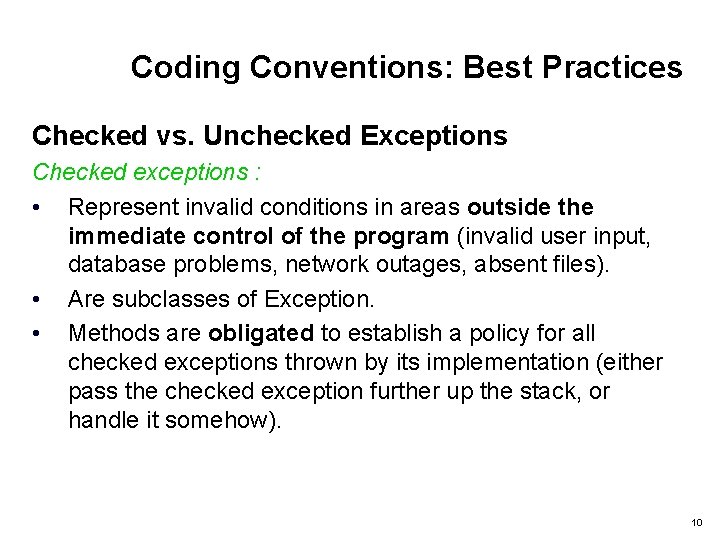 Coding Conventions: Best Practices

Checked vs. Unchecked Exceptions

Checked exceptions :

• Represent invalid conditions in areas outside the immediate control of the program (invalid user input, database problems, network outages, absent files).

• Are subclasses of Exception.

• Methods are obligated to establish a policy for all checked exceptions thrown by its implementation (either pass the checked exception further up the stack, or handle it somehow).

10